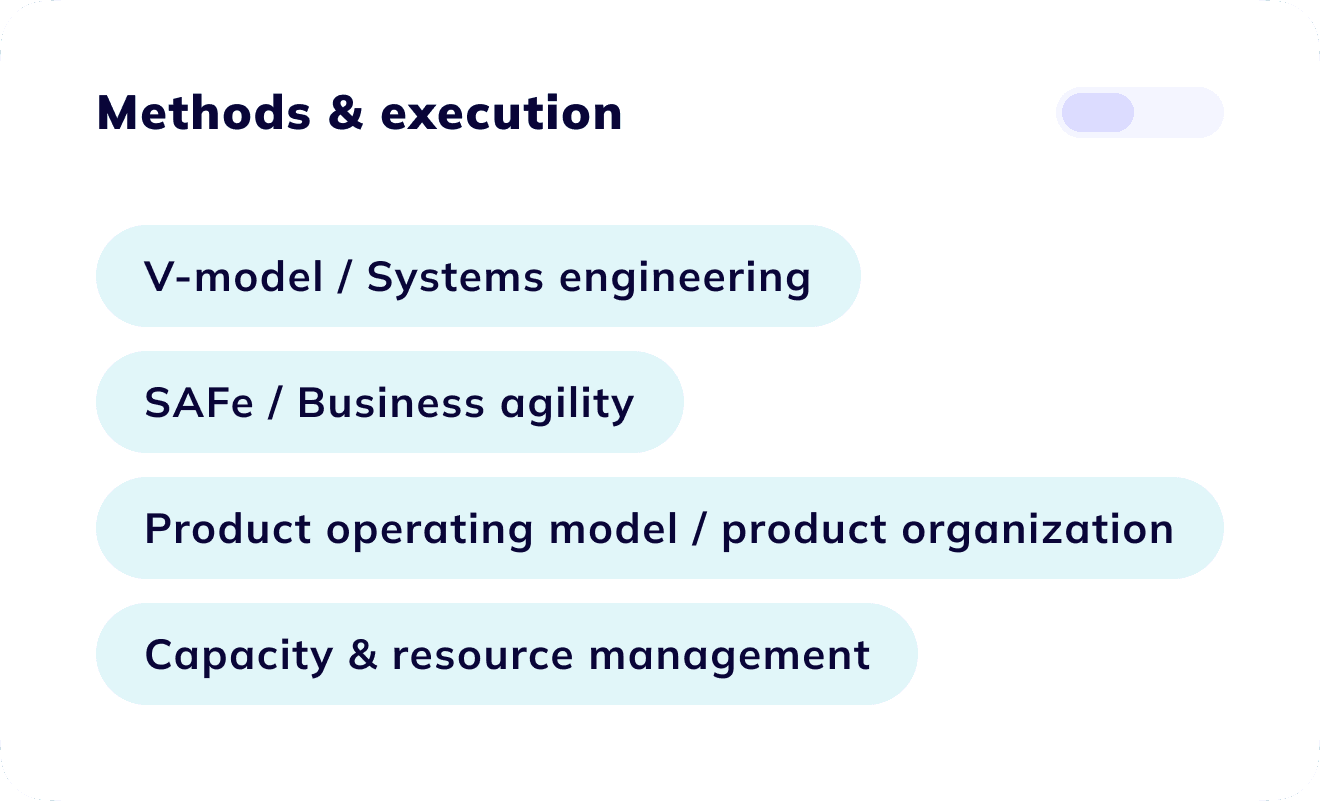 Methods & execution

V-model / Systems engineering

SAFe / Business agility

Product operating model / product organization

Capacity & resource management